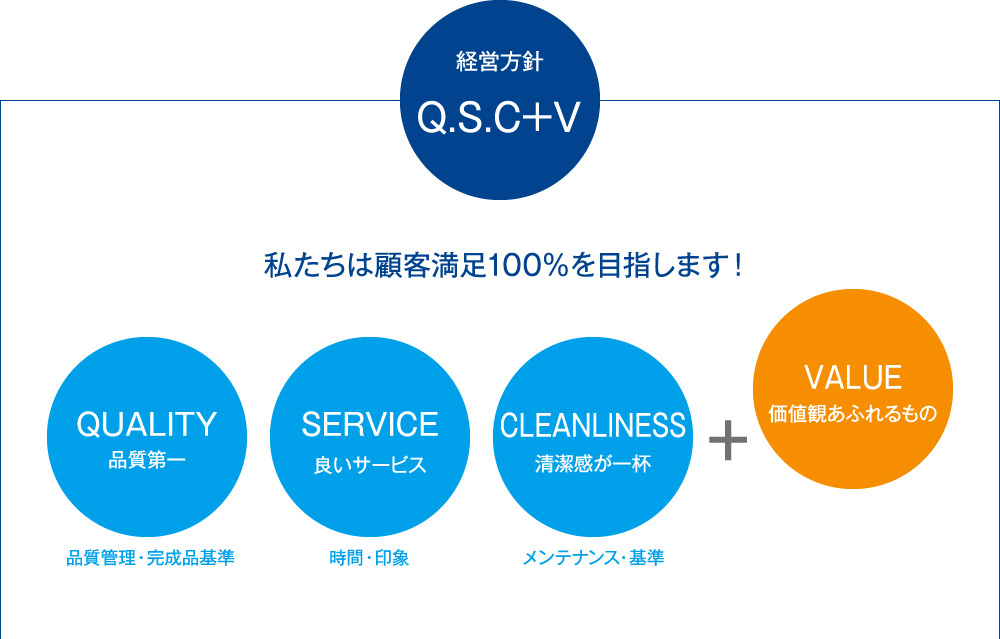 経営方針

Q.S.C+V

私たちは顧客満足100%を目指します！

QUALITY
品質第一

品質管理・完成品基準

SERVICE
良いサービス

時間・印象

CLEANLINESS
清潔感が一杯

メンテナンス・基準

+

VALUE
価値観あふれるもの